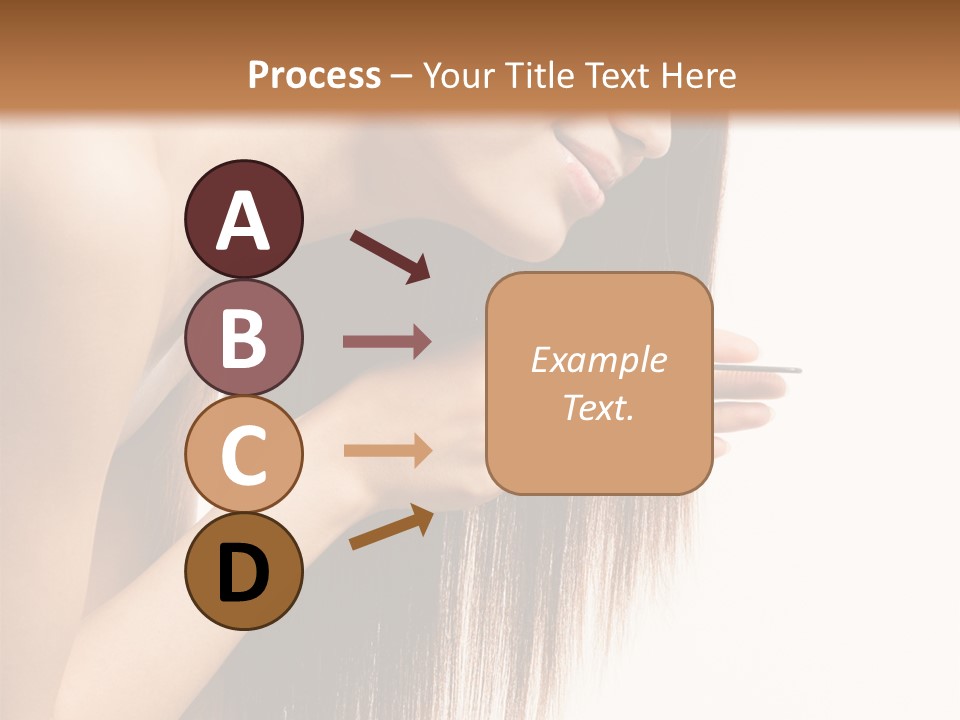 Process – Your Title Text Here

A

B

C

D

Example Text.